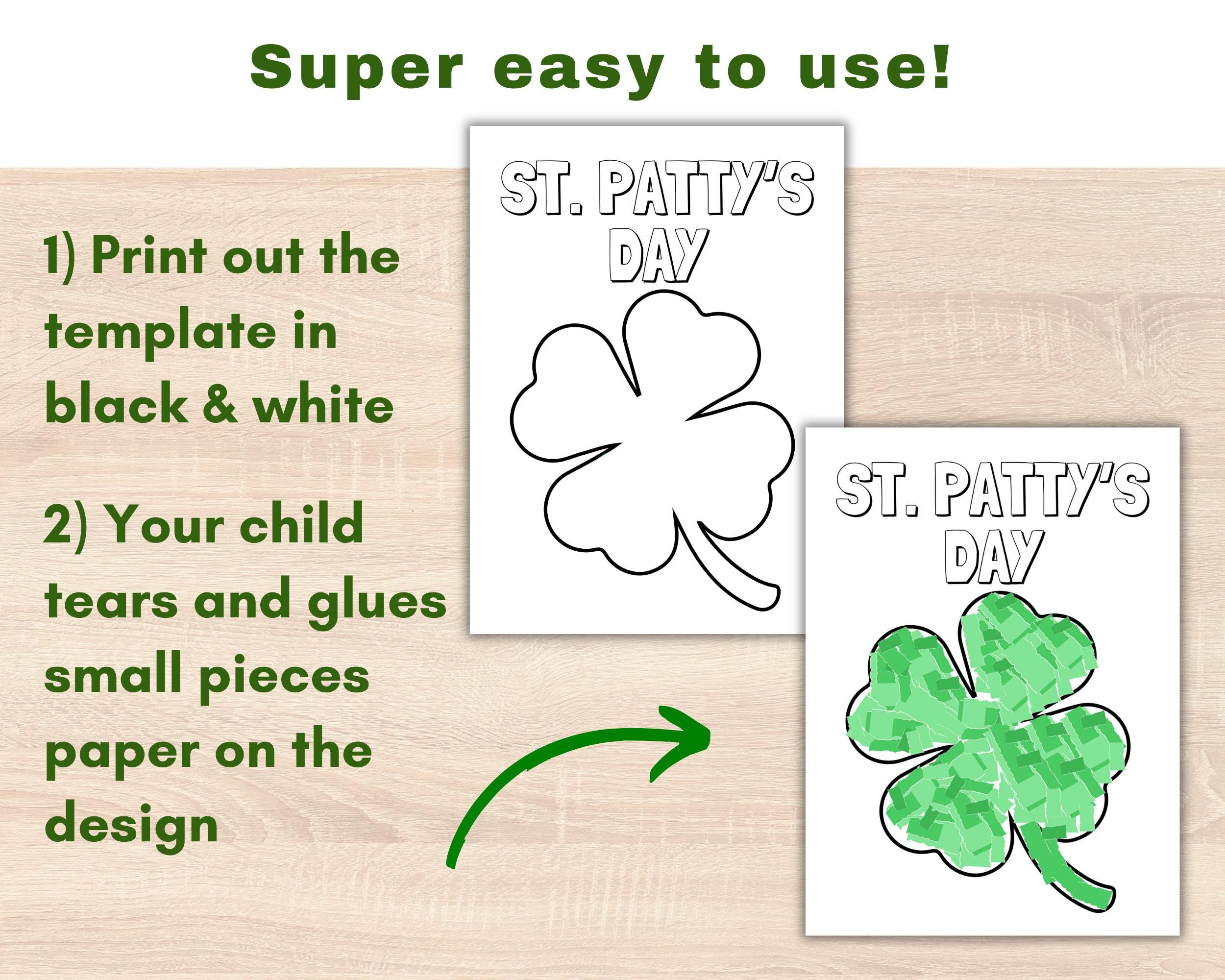 Super easy to use!

1) Print out the template in black & white

2) Your child tears and glues small pieces paper on the design

ST. PATTY'S DAY

ST. PATTY'S DAY